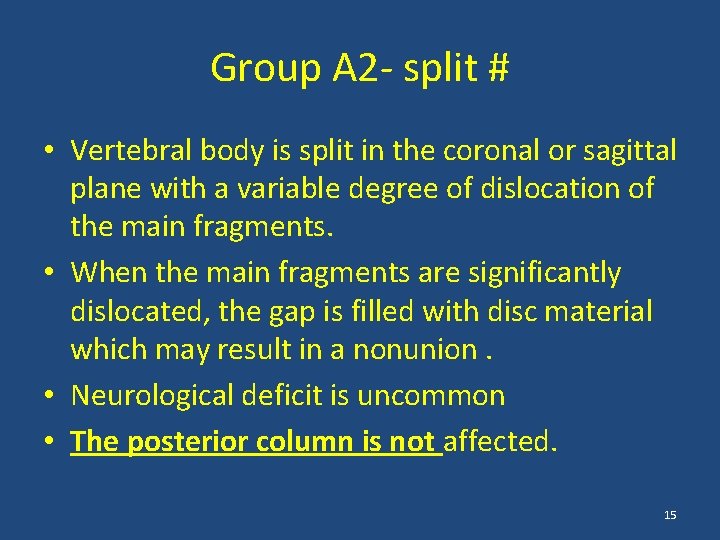 Group A2- split #

• Vertebral body is split in the coronal or sagittal plane with a variable degree of dislocation of the main fragments.
• When the main fragments are significantly dislocated, the gap is filled with disc material which may result in a nonunion .
• Neurological deficit is uncommon
• The posterior column is not affected.

15